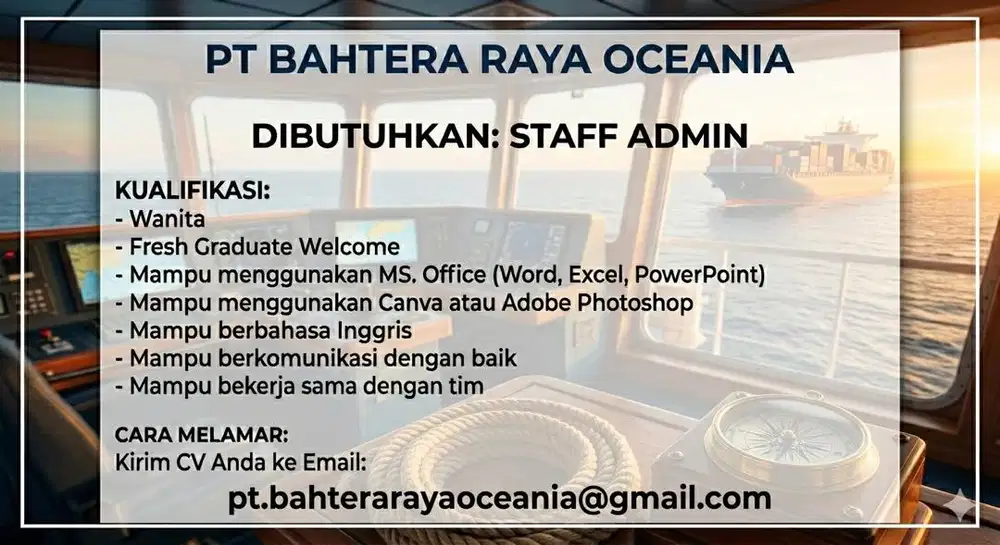 PT BAHTERA RAYA OCEANIA

DIBUTUHKAN: STAFF ADMIN

KUALIFIKASI:
- Wanita
- Fresh Graduate Welcome
- Mampu menggunakan MS. Office (Word, Excel, PowerPoint)
- Mampu menggunakan Canva atau Adobe Photoshop
- Mampu berbahasa Inggris
- Mampu berkomunikasi dengan baik
- Mampu bekerja sama dengan tim

CARA MELAMAR:
Kirim CV Anda ke Email:

pt.bahterarayaoceania@gmail.com